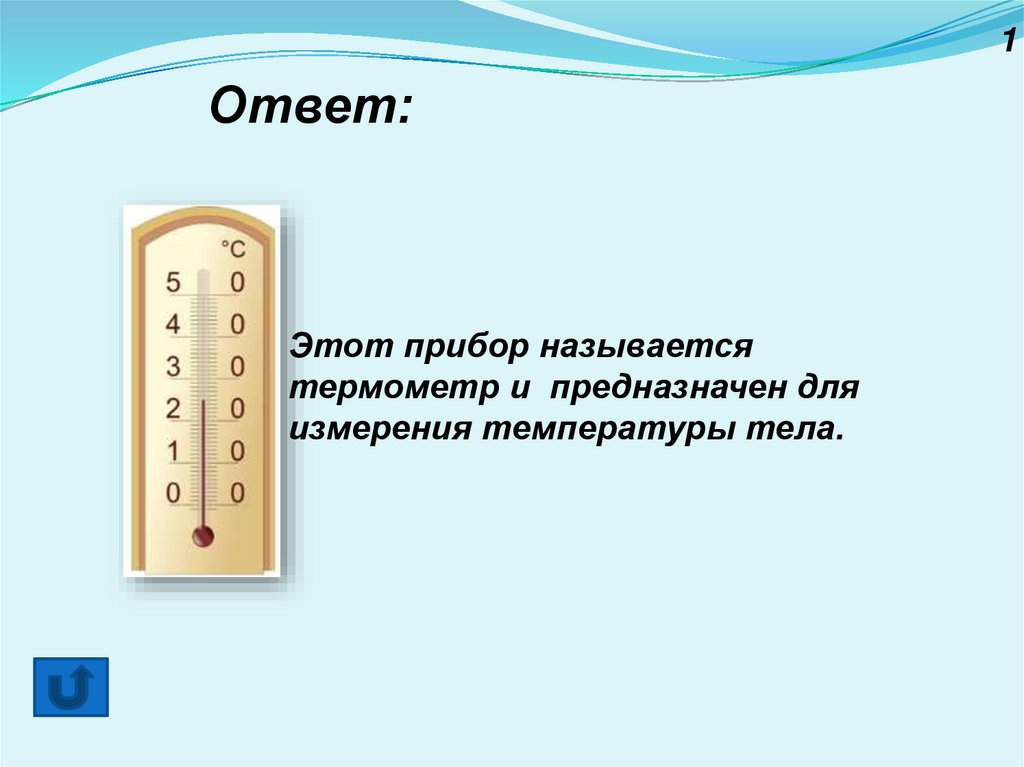 1

Ответ:

°C
5 0
4 0
3 0
2 0
1 0
0 0

Этот прибор называется термометр и предназначен для измерения температуры тела.